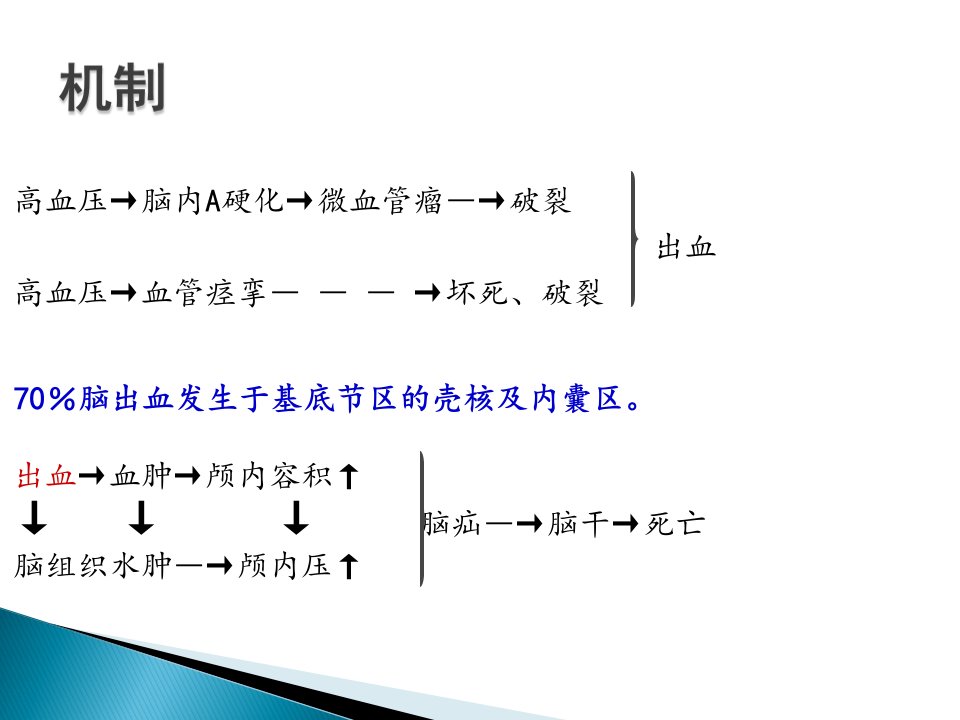 机制

高血压→脑内A硬化→微血管瘤—→破裂

出血

高血压→血管痉挛— — — →坏死、破裂

70%脑出血发生于基底节区的壳核及内囊区。

出血→血肿→颅内容积↑
↓ ↓ ↓
脑组织水肿—→颅内压↑

脑疝—→脑干→死亡